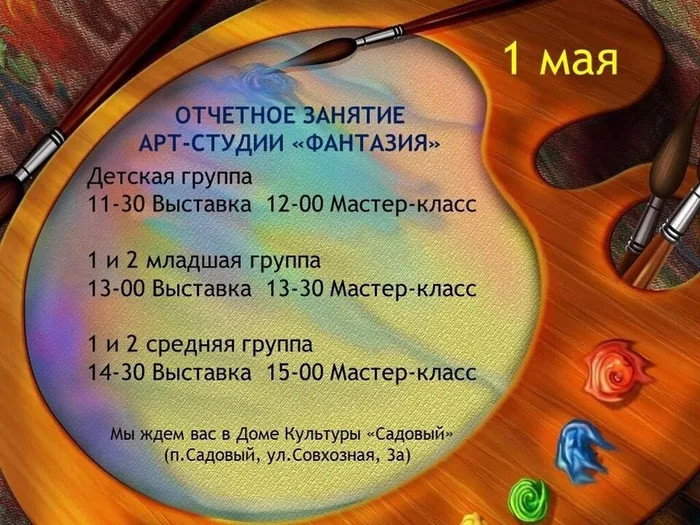 1 мая

ОТЧЕТНОЕ ЗАНЯТИЕ
АРТ-СТУДИИ «ФАНТАЗИЯ»

Детская группа
11-30 Выставка 12-00 Мастер-класс

1 и 2 младшая группа
13-00 Выставка 13-30 Мастер-класс

1 и 2 средняя группа
14-30 Выставка 15-00 Мастер-класс

Мы ждем вас в Доме Культуры «Садовый»
(п.Садовый, ул.Совхозная, 3а)